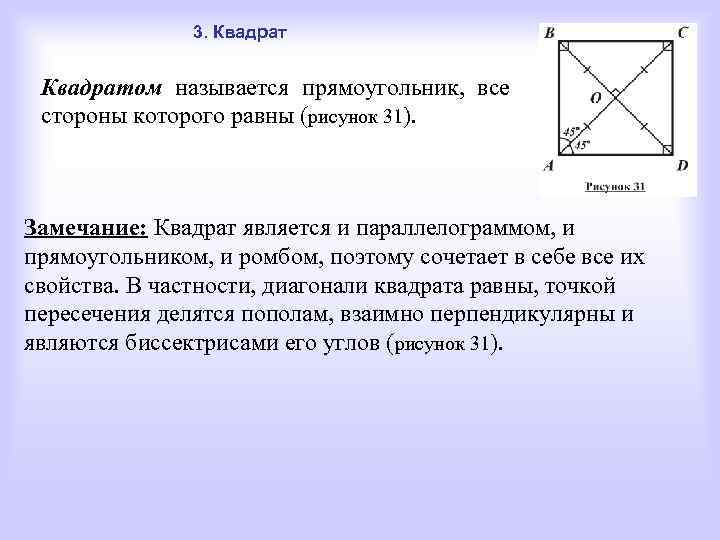 3. Квадрат

Квадратом называется прямоугольник, все стороны которого равны (рисунок 31).

B
C
O
45°
45°
A
D
Рисунок 31

Замечание: Квадрат является и параллелограммом, и прямоугольником, и ромбом, поэтому сочетает в себе все их свойства. В частности, диагонали квадрата равны, точкой пересечения делятся пополам, взаимно перпендикулярны и являются биссектрисами его углов (рисунок 31).